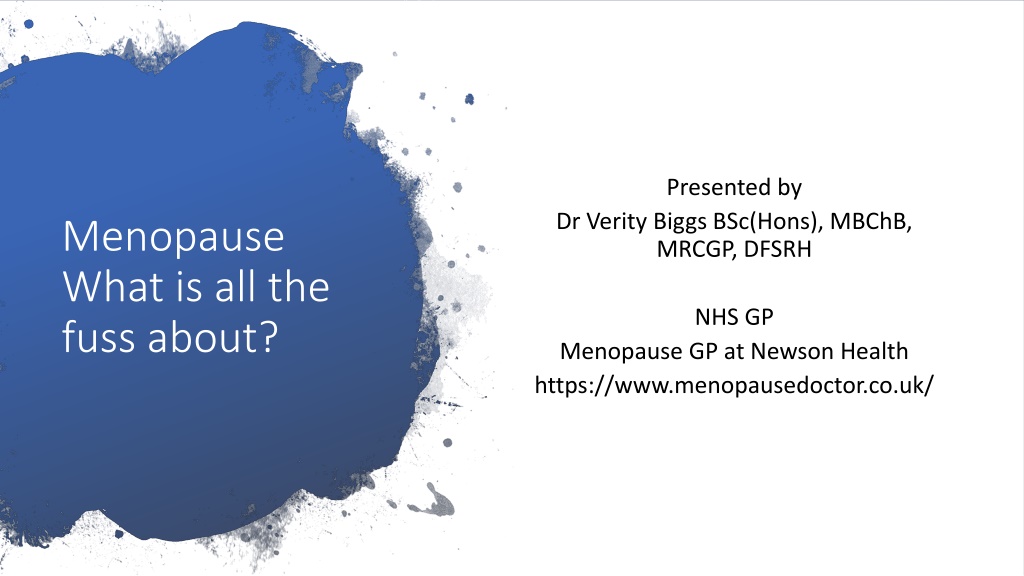 Menopause What is all the fuss about?

Presented by
Dr Verity Biggs BSc(Hons), MBChB, MRCGP, DFSRH

NHS GP
Menopause GP at Newson Health
https://www.menopausedoctor.co.uk/